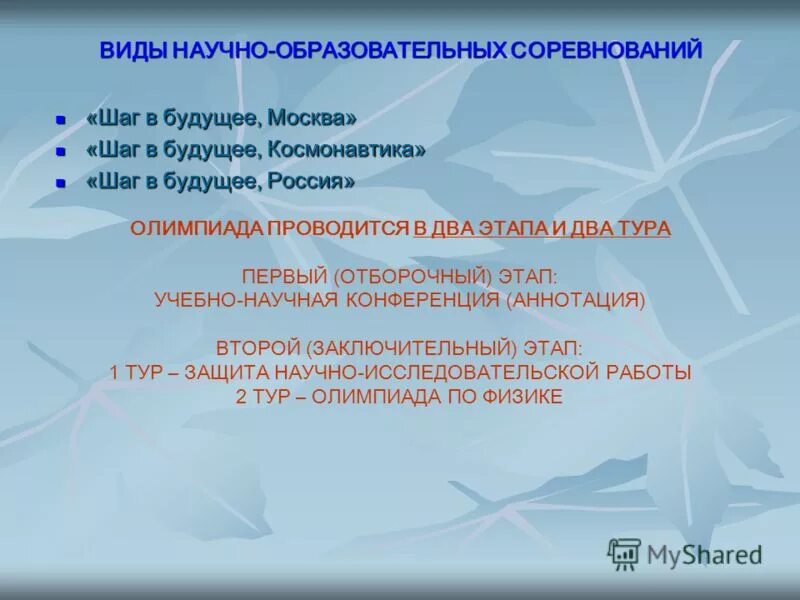 ВИДЫ НАУЧНО-ОБРАЗОВАТЕЛЬНЫХ СОРЕВНОВАНИЙ

- «Шаг в будущее, Москва»
- «Шаг в будущее, Космонавтика»
- «Шаг в будущее, Россия»

ОЛИМПИАДА ПРОВОДИТСЯ В ДВА ЭТАПА И ДВА ТУРА

ПЕРВЫЙ (ОТБОРОЧНЫЙ) ЭТАП:
УЧЕБНО-НАУЧНАЯ КОНФЕРЕНЦИЯ (АННОТАЦИЯ)

ВТОРОЙ (ЗАКЛЮЧИТЕЛЬНЫЙ) ЭТАП:
1 ТУР – ЗАЩИТА НАУЧНО-ИССЛЕДОВАТЕЛЬСКОЙ РАБОТЫ
2 ТУР – ОЛИМПИАДА ПО ФИЗИКЕ

MyShared